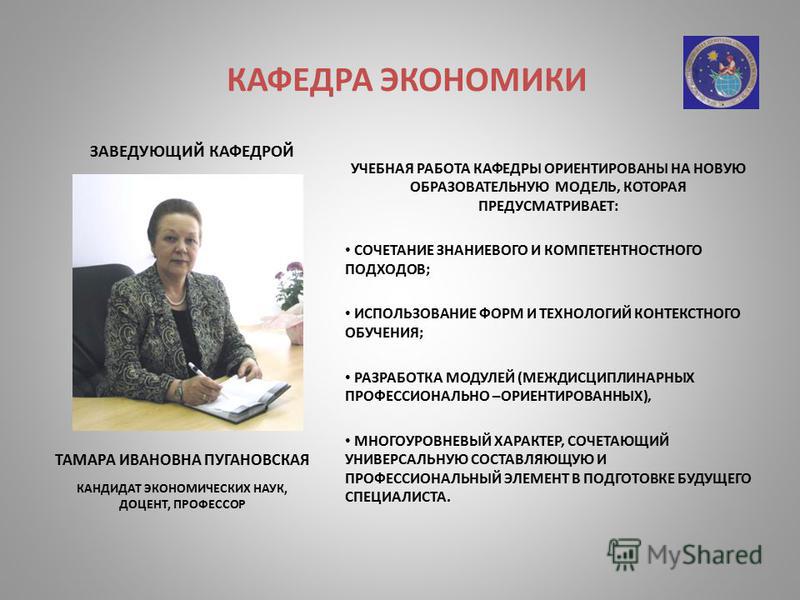 КАФЕДРА ЭКОНОМИКИ

ЗАВЕДУЮЩИЙ КАФЕДРОЙ

ТАМАРА ИВАНОВНА ПУГАНОВСКАЯ

КАНДИДАТ ЭКОНОМИЧЕСКИХ НАУК, ДОЦЕНТ, ПРОФЕССОР

УЧЕБНАЯ РАБОТА КАФЕДРЫ ОРИЕНТИРОВАНЫ НА НОВУЮ ОБРАЗОВАТЕЛЬНУЮ МОДЕЛЬ, КОТОРАЯ ПРЕДУСМАТРИВАЕТ:

• СОЧЕТАНИЕ ЗНАНИЕВОГО И КОМПЕТЕНТНОСТНОГО ПОДХОДОВ;

• ИСПОЛЬЗОВАНИЕ ФОРМ И ТЕХНОЛОГИЙ КОНТЕКСТНОГО ОБУЧЕНИЯ;

• РАЗРАБОТКА МОДУЛЕЙ (МЕЖДИСЦИПЛИНАРНЫХ ПРОФЕССИОНАЛЬНО –ОРИЕНТИРОВАННЫХ),

• МНОГОУРОВНЕВЫЙ ХАРАКТЕР, СОЧЕТАЮЩИЙ УНИВЕРСАЛЬНУЮ СОСТАВЛЯЮЩУЮ И ПРОФЕССИОНАЛЬНЫЙ ЭЛЕМЕНТ В ПОДГОТОВКЕ БУДУЩЕГО СПЕЦИАЛИСТА.

MyShared